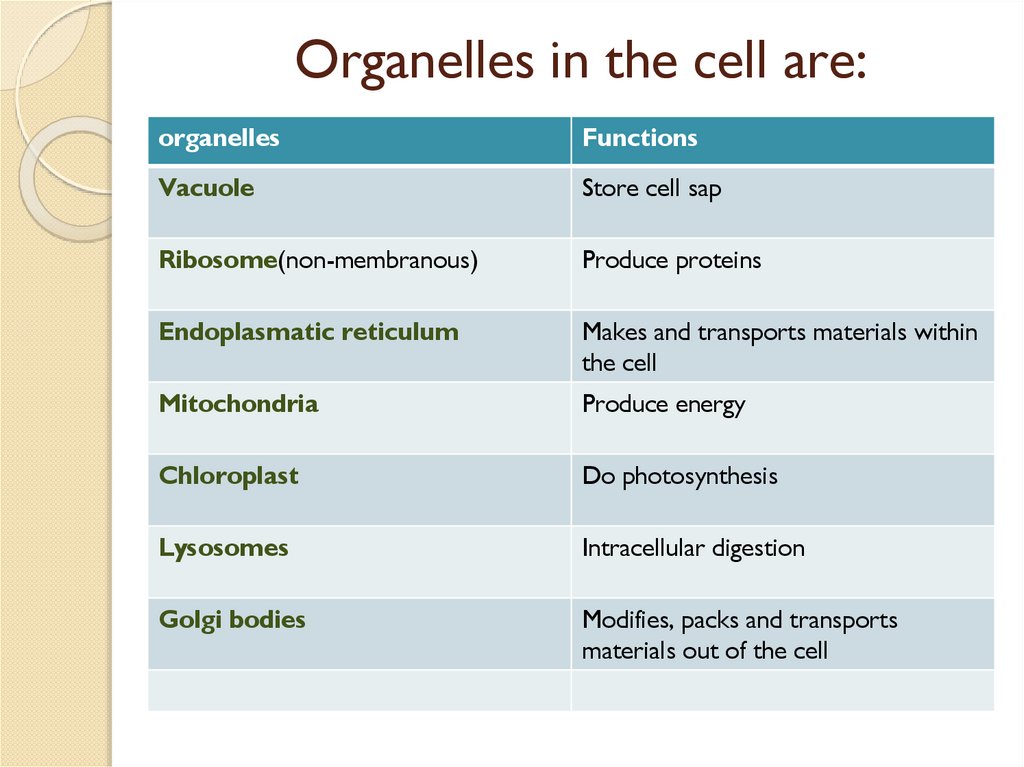 Organelles in the cell are:

| organelles | Functions |
|---|---|
| Vacuole | Store cell sap |
| Ribosome(non-membranous) | Produce proteins |
| Endoplasmatic reticulum | Makes and transports materials within the cell |
| Mitochondria | Produce energy |
| Chloroplast | Do photosynthesis |
| Lysosomes | Intracellular digestion |
| Golgi bodies | Modifies, packs and transports materials out of the cell |
| | |